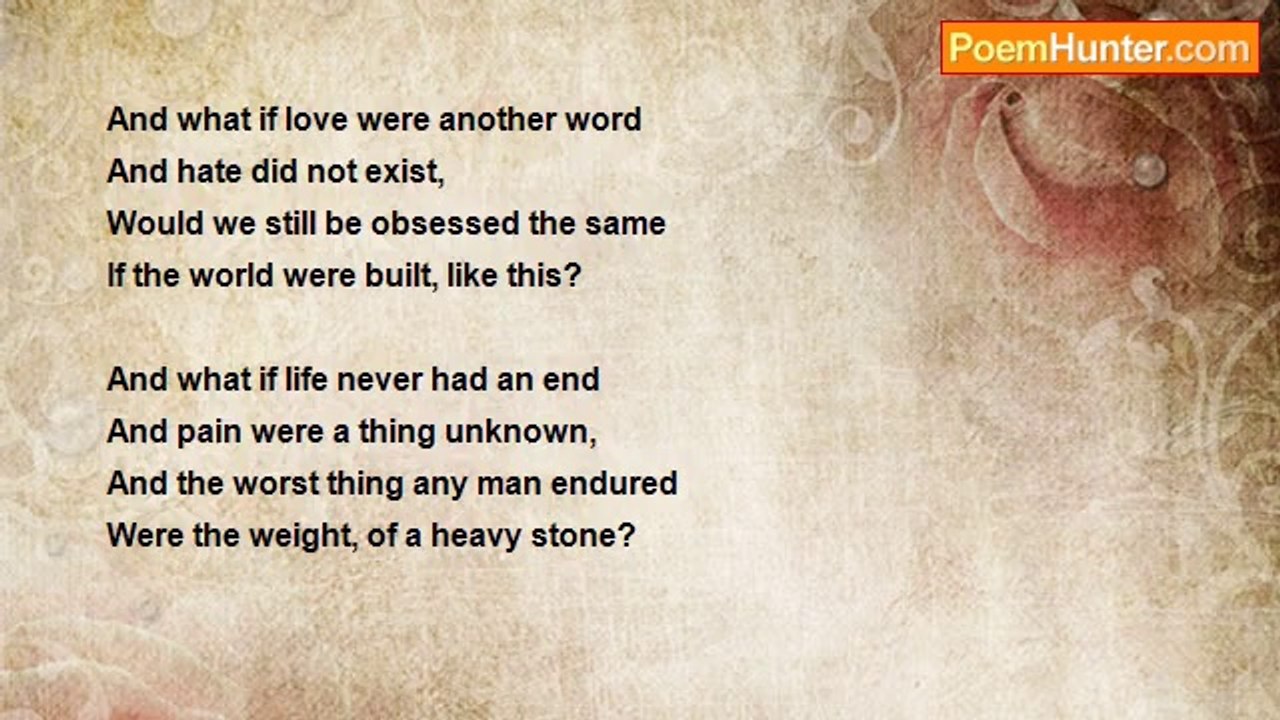 PoemHunter.com

And what if love were another word
And hate did not exist,
Would we still be obsessed the same
If the world were built, like this?

And what if life never had an end
And pain were a thing unknown,
And the worst thing any man endured
Were the weight, of a heavy stone?